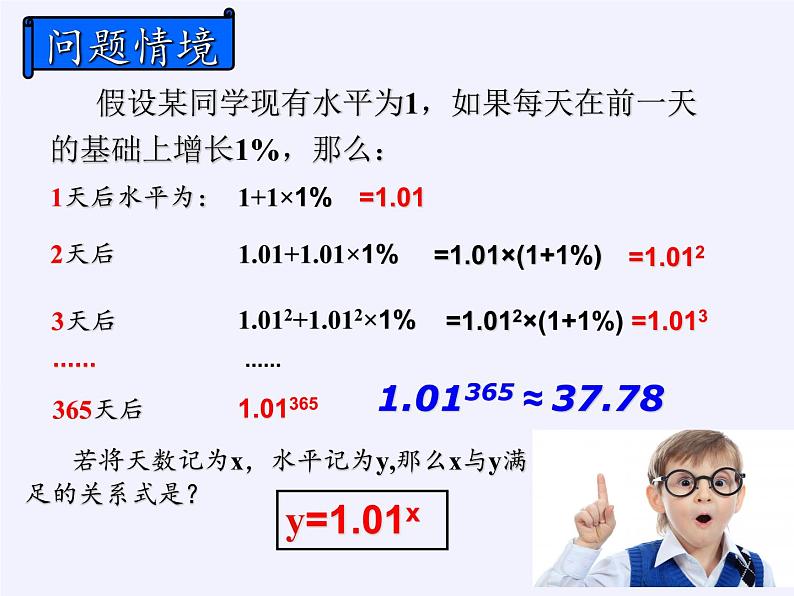 问题情境

假设某同学现有水平为1，如果每天在前一天的基础上增长1%，那么：

1天后水平为： $1+1\times1\%$ $=1.01$

2天后 $1.01+1.01\times1\%$ $=1.01\times(1+1\%)$ $=1.01^2$

3天后 $1.01^2+1.01^2\times1\%$ $=1.01^2\times(1+1\%)$ $=1.01^3$

...... ......

365天后 $1.01^{365}$ $1.01^{365}\approx37.78$

若将天数记为x，水平记为y,那么x与y满足的关系式是？

$y=1.01^x$